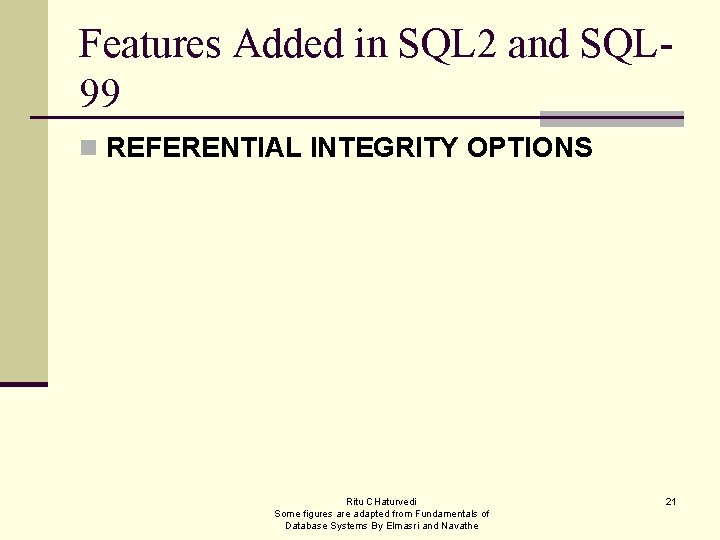 Features Added in SQL2 and SQL-99

REFERENTIAL INTEGRITY OPTIONS

Ritu CHaturvedi
Some figures are adapted from Fundamentals of Database Systems By Elmasri and Navathe

21